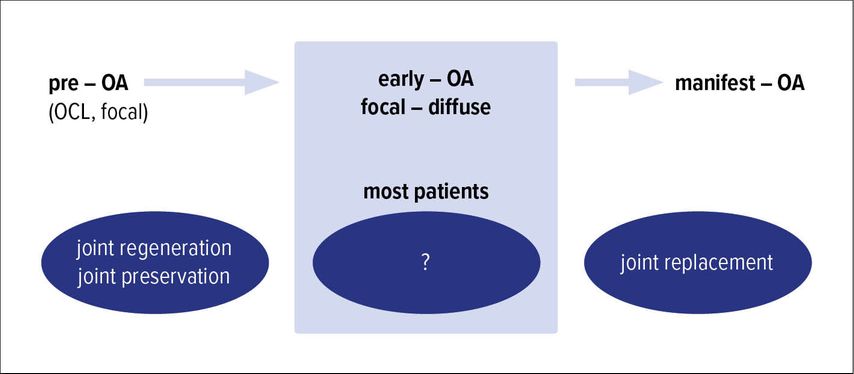 pre – OA
(OCL, focal)

early – OA
focal – diffuse

manifest – OA

most patients

joint regeneration
joint preservation

?

joint replacement